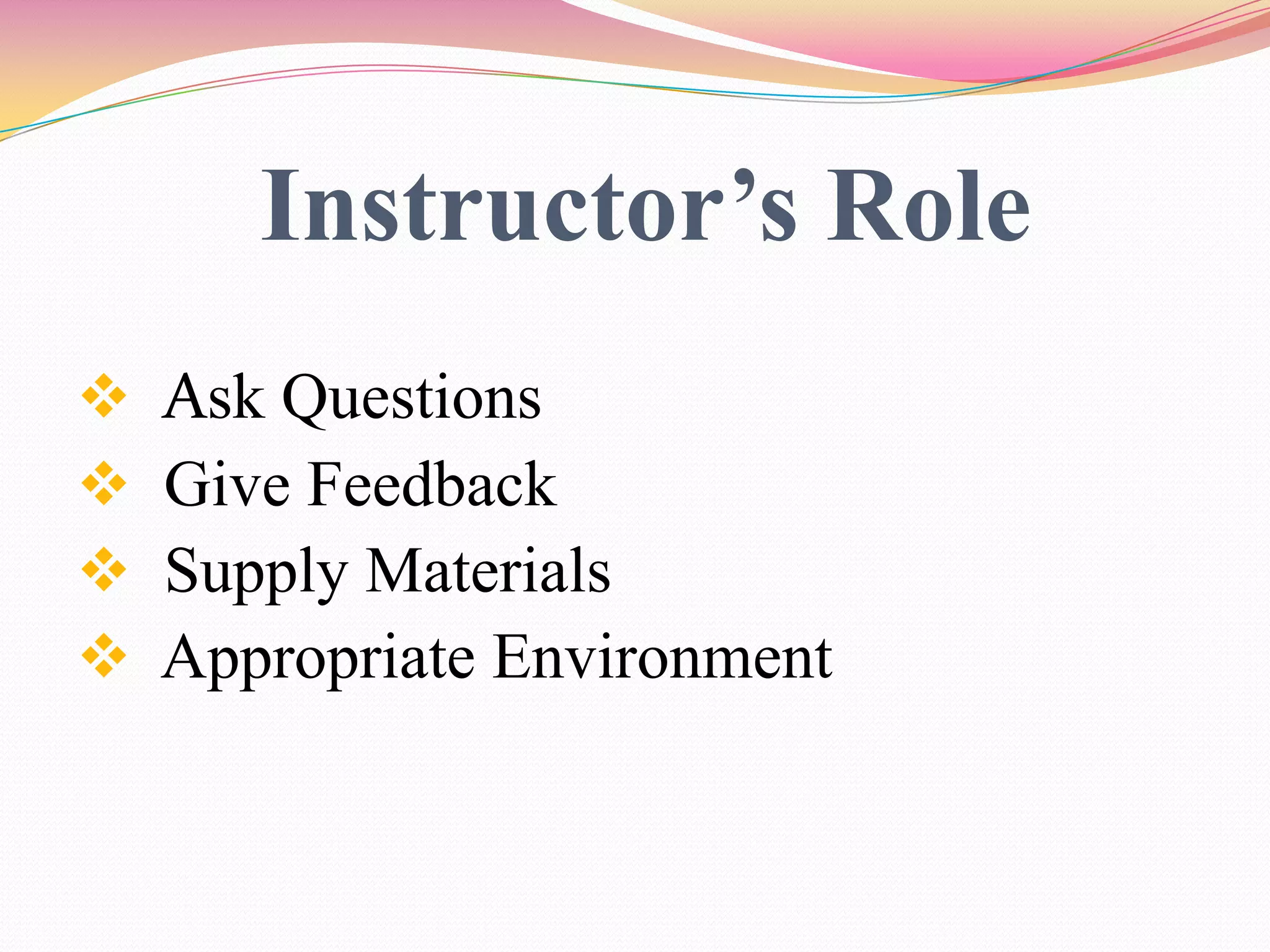 Instructor’s Role

❖ Ask Questions
❖ Give Feedback
❖ Supply Materials
❖ Appropriate Environment